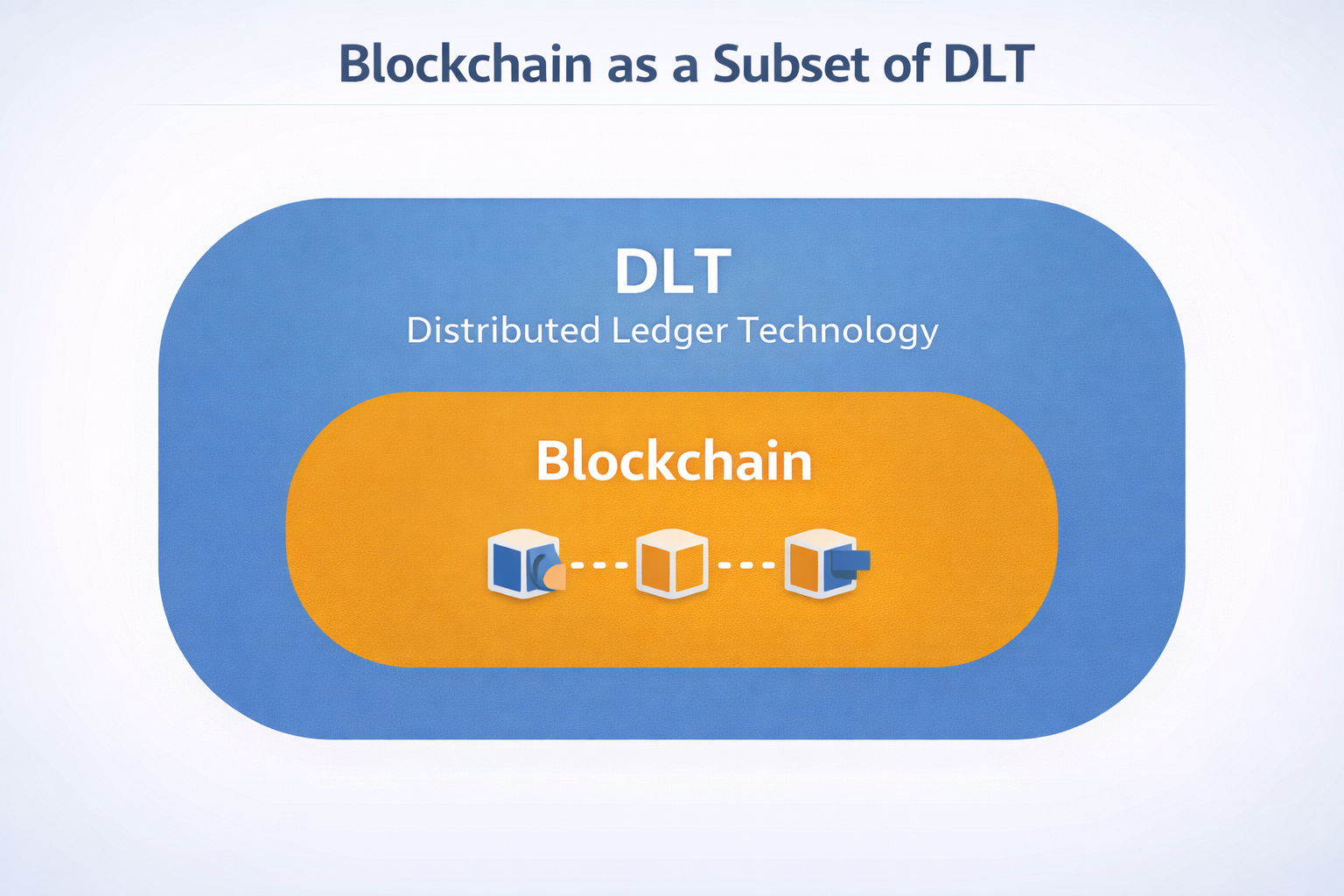 Blockchain as a Subset of DLT

DLT
Distributed Ledger Technology

Blockchain